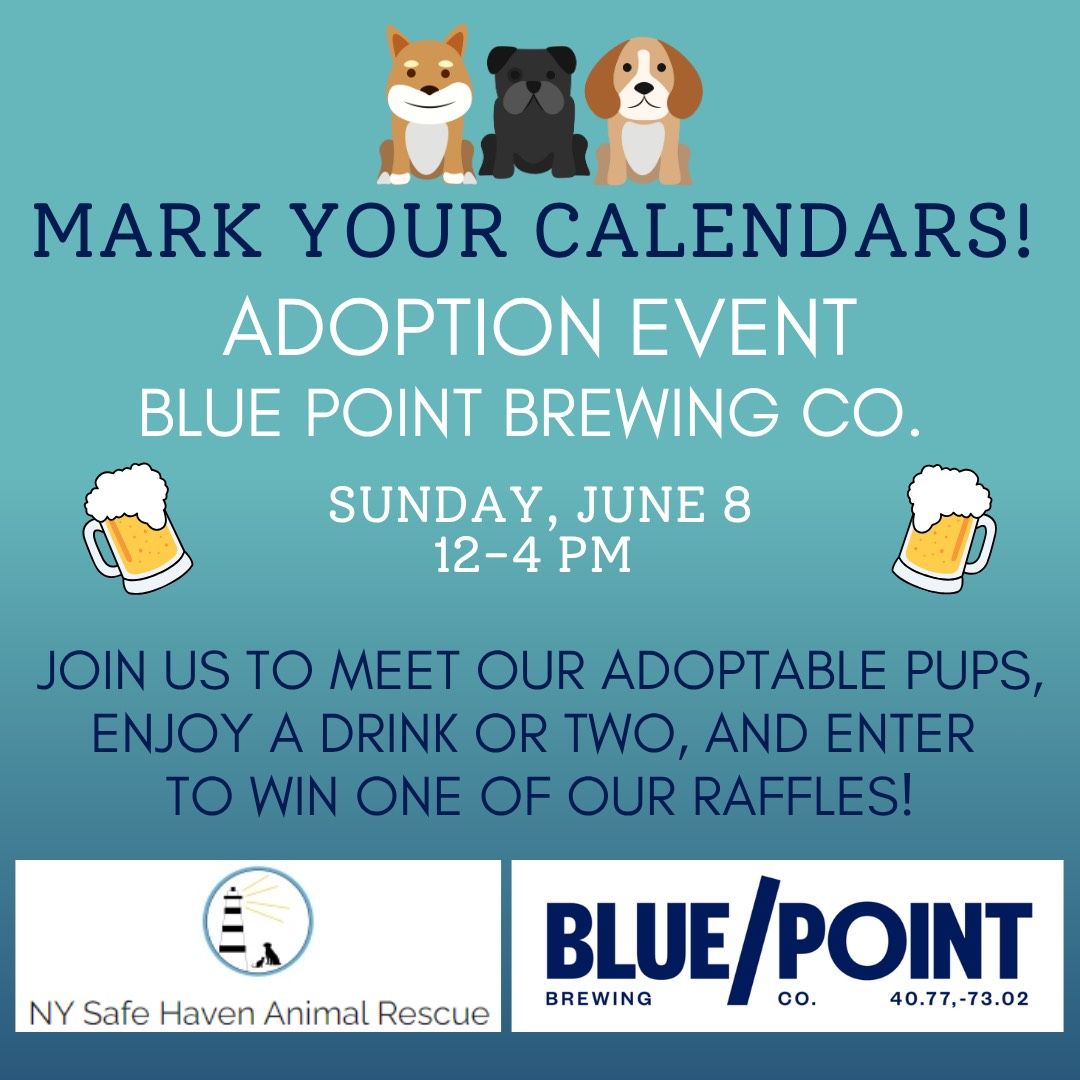 MARK YOUR CALENDARS!
ADOPTION EVENT
BLUE POINT BREWING CO.

SUNDAY, JUNE 8
12-4 PM

JOIN US TO MEET OUR ADOPTABLE PUPS, ENJOY A DRINK OR TWO, AND ENTER TO WIN ONE OF OUR RAFFLES!

NY Safe Haven Animal Rescue

BLUE/POINT
BREWING CO. 40.77,-73.02